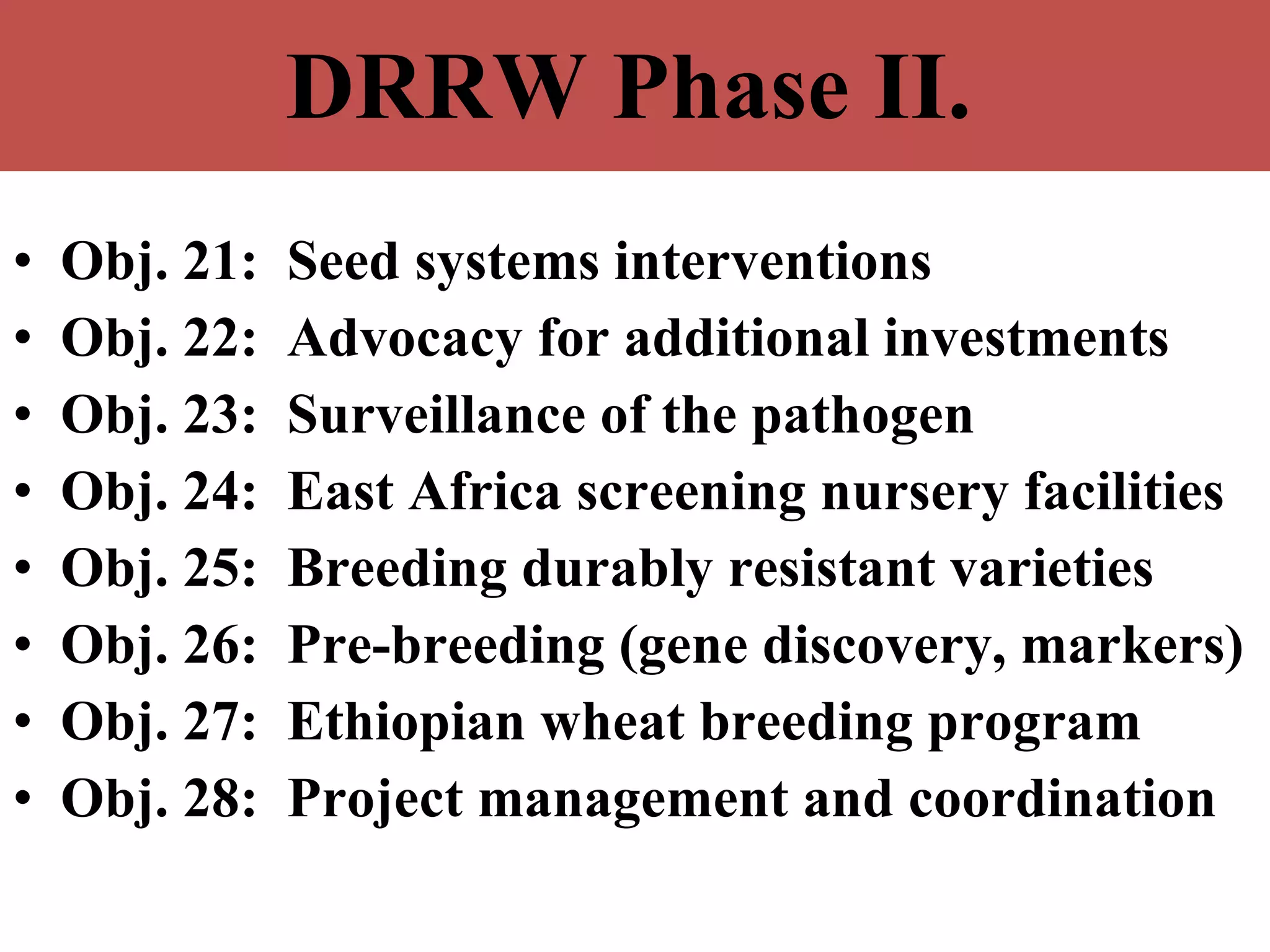 DRRW Phase II.

• Obj. 21: Seed systems interventions
• Obj. 22: Advocacy for additional investments
• Obj. 23: Surveillance of the pathogen
• Obj. 24: East Africa screening nursery facilities
• Obj. 25: Breeding durably resistant varieties
• Obj. 26: Pre-breeding (gene discovery, markers)
• Obj. 27: Ethiopian wheat breeding program
• Obj. 28: Project management and coordination